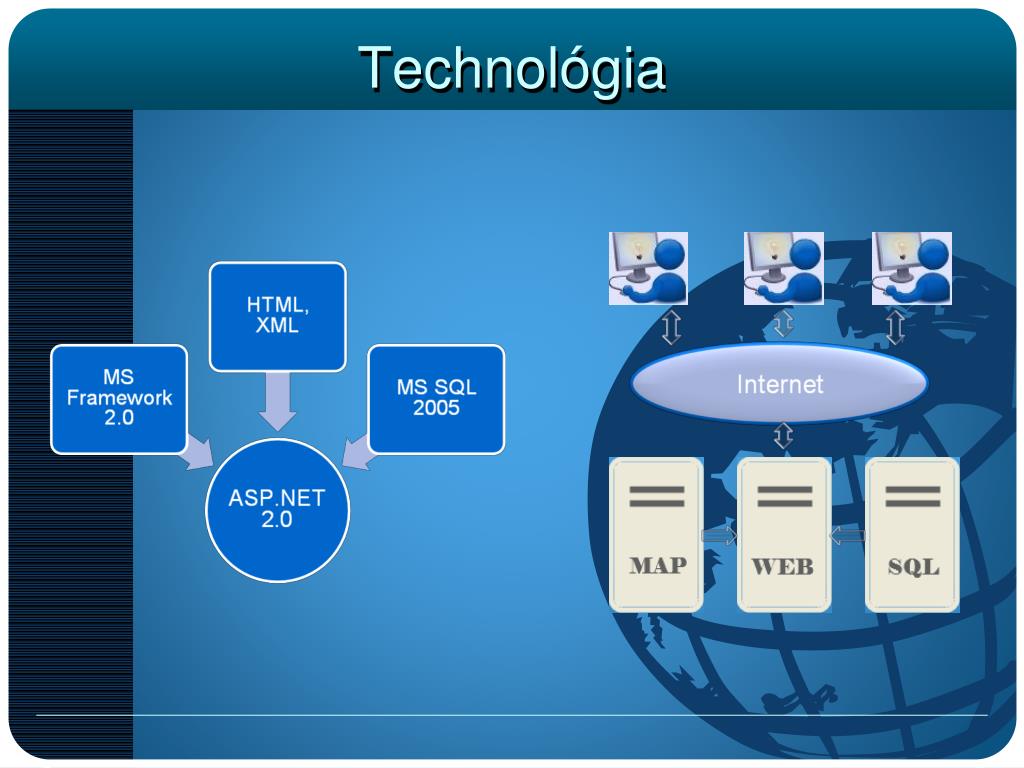 Technológia

HTML, XML

MS Framework 2.0

MS SQL 2005

ASP.NET 2.0

Internet

MAP

WEB

SQL